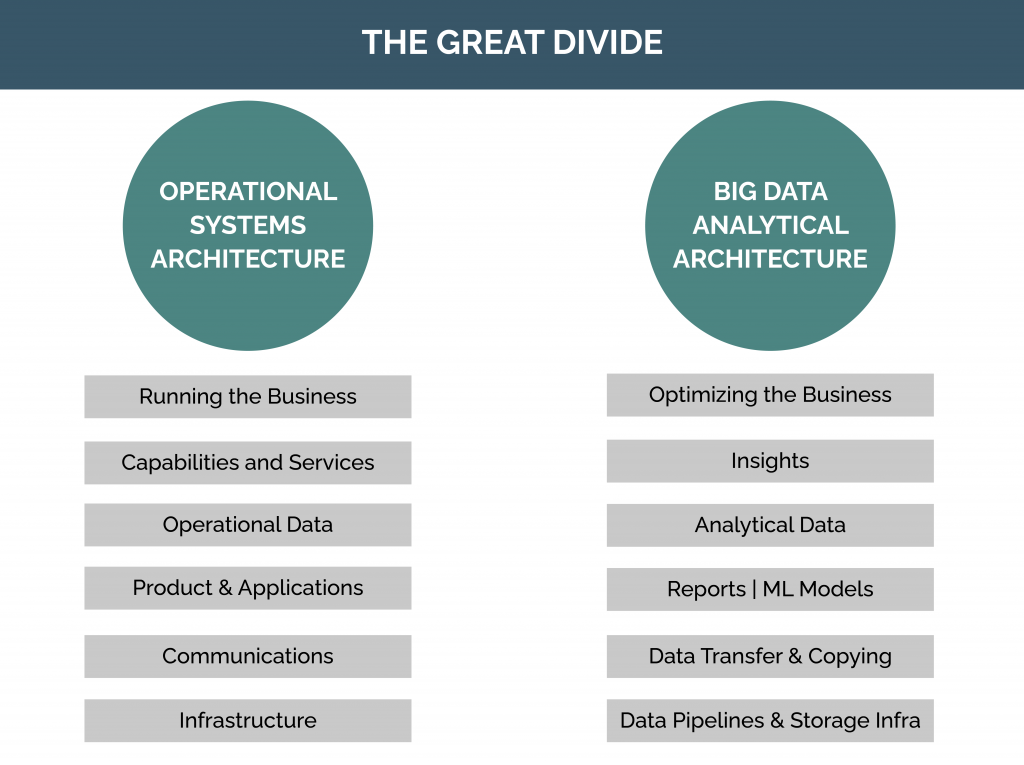 THE GREAT DIVIDE

OPERATIONAL SYSTEMS ARCHITECTURE

Running the Business

Capabilities and Services

Operational Data

Product & Applications

Communications

Infrastructure

BIG DATA ANALYTICAL ARCHITECTURE

Optimizing the Business

Insights

Analytical Data

Reports | ML Models

Data Transfer & Copying

Data Pipelines & Storage Infra